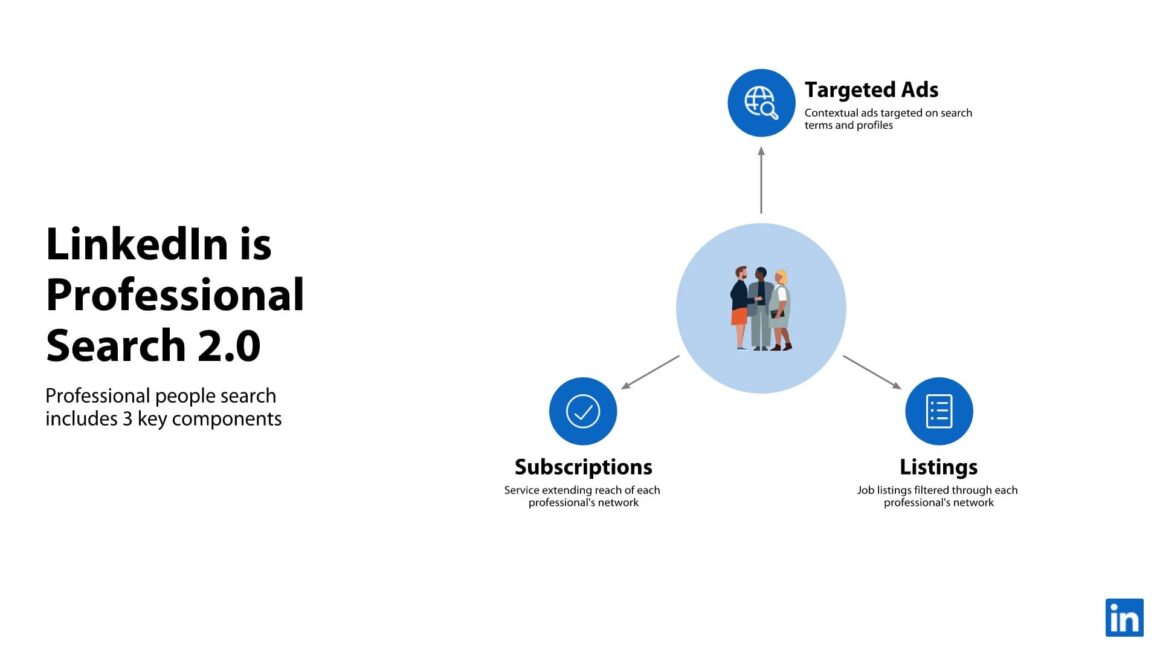 LinkedIn is Professional Search 2.0

Professional people search includes 3 key components

Targeted Ads
Contextual ads targeted on search terms and profiles

Subscriptions
Service extending reach of each professional's network

Listings
Job listings filtered through each professional's network

in